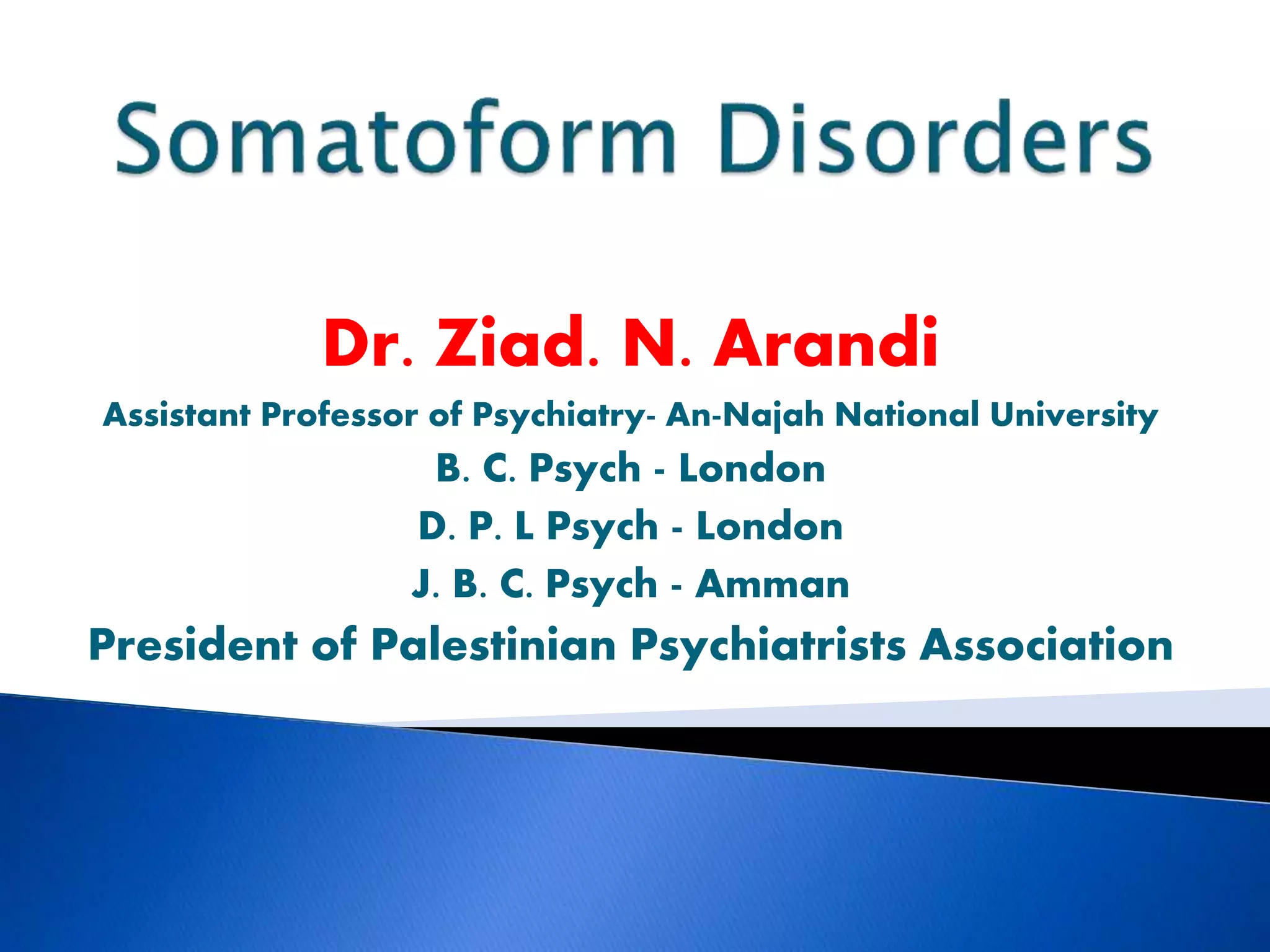 Somatoform Disorders

Dr. Ziad. N. Arandi

Assistant Professor of Psychiatry- An-Najah National University

B. C. Psych - London

D. P. L Psych - London

J. B. C. Psych - Amman

President of Palestinian Psychiatrists Association